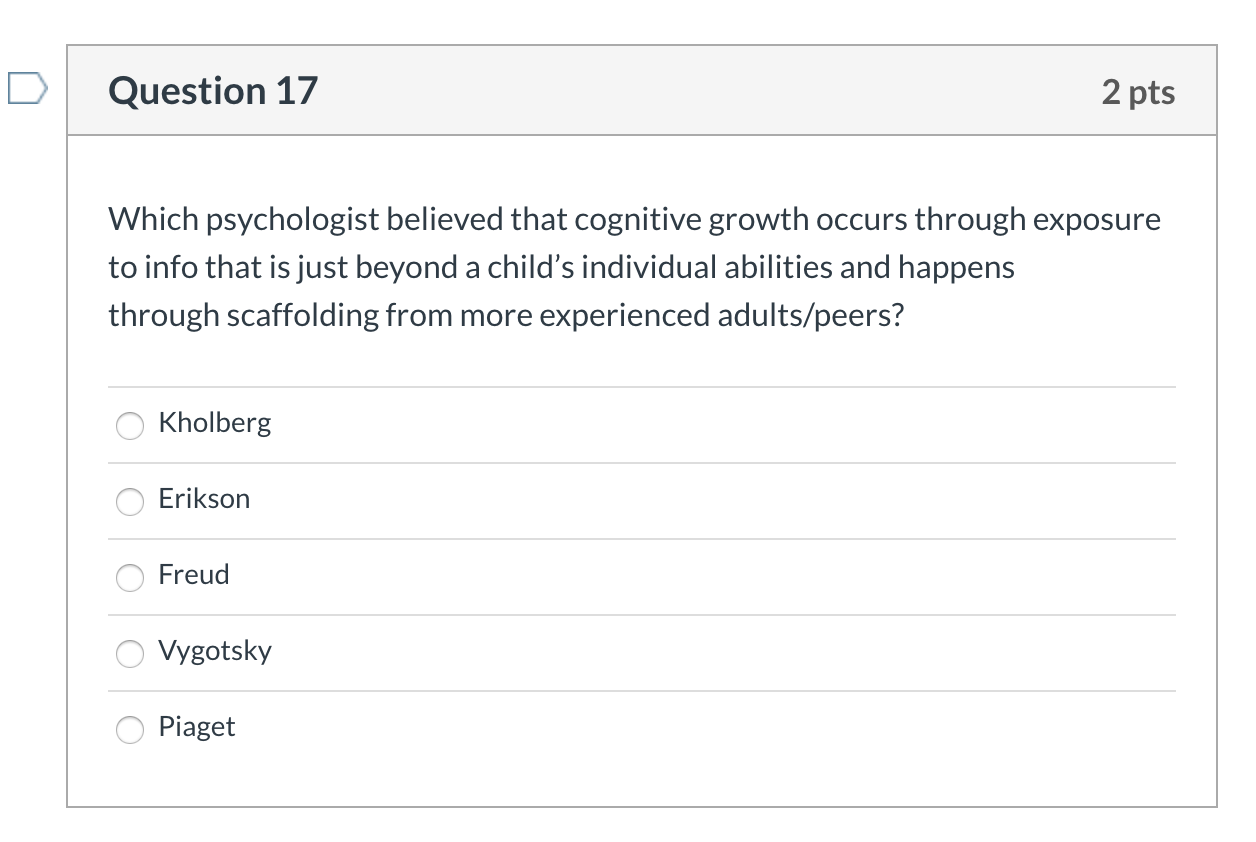 Question 17

2 pts

Which psychologist believed that cognitive growth occurs through exposure to info that is just beyond a child's individual abilities and happens through scaffolding from more experienced adults/peers?

Kholberg

Erikson

Freud

Vygotsky

Piaget